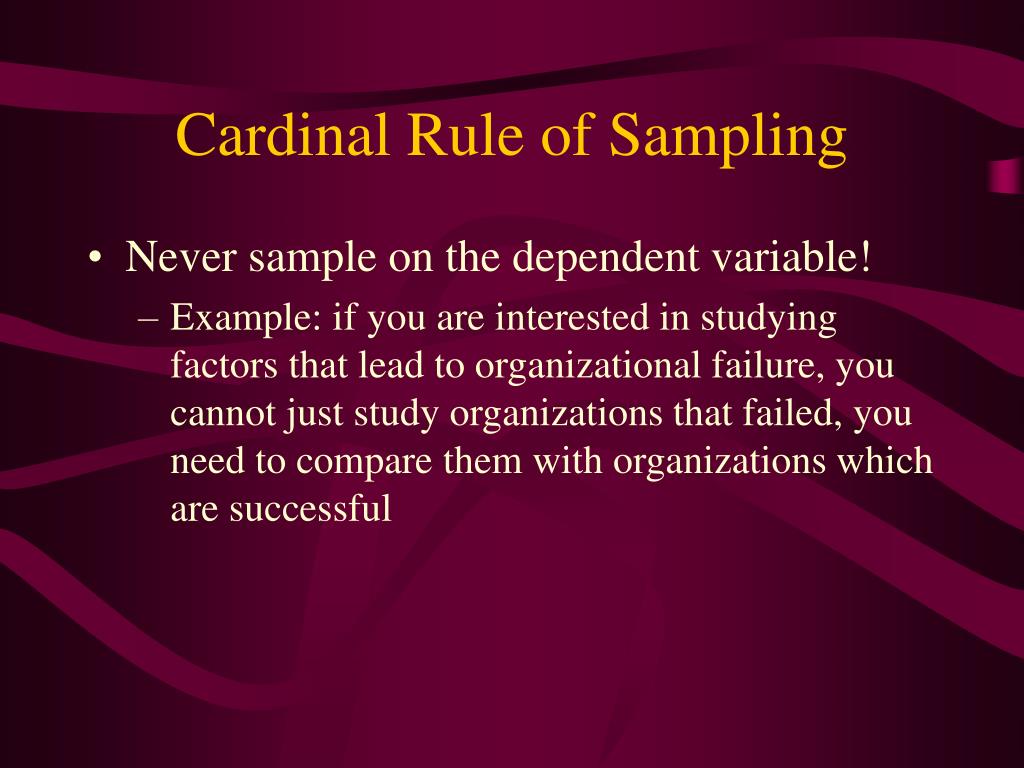 Cardinal Rule of Sampling

• Never sample on the dependent variable!

– Example: if you are interested in studying factors that lead to organizational failure, you cannot just study organizations that failed, you need to compare them with organizations which are successful